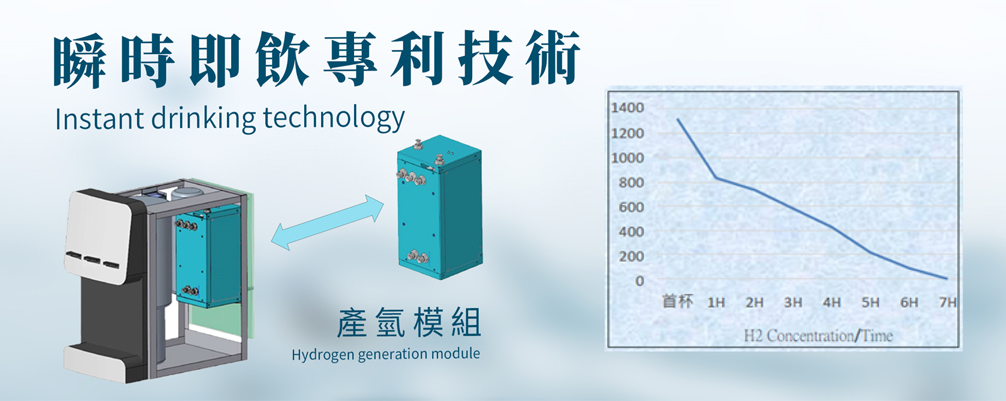 瞬時即飲專利技術

Instant drinking technology

產氫模組

Hydrogen generation module

1400
1200
1000
800
600
400
200
0

首杯 1H 2H 3H 4H 5H 6H 7H

H2 Concentration/Time